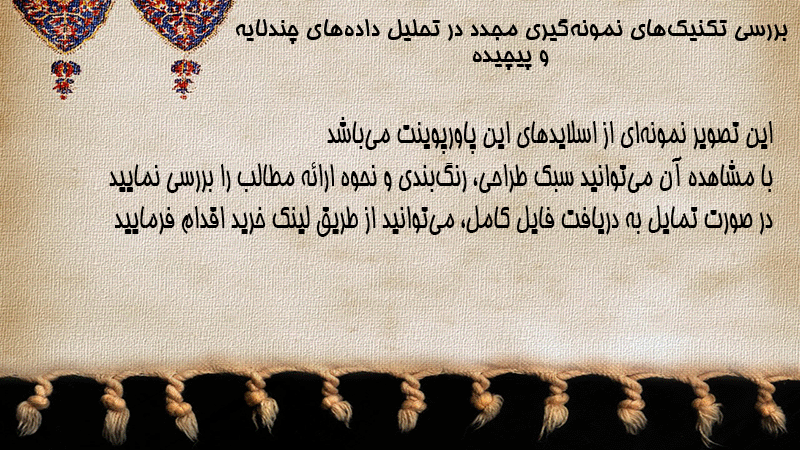 بررسی تکنیک‌های نمونه‌گیری مجدد در تحلیل داده‌های چندلایه و پیچیده

این تصویر نمونه‌ای از اسلایدهای این پاورپوینت می‌باشد
با مشاهده آن می‌توانید سبک طراحی، رنگ‌بندی و نحوه ارائه مطالب را بررسی نمایید
در صورت تمایل به دریافت فایل کامل، می‌توانید از طریق لینک خرید اقدام فرمایید